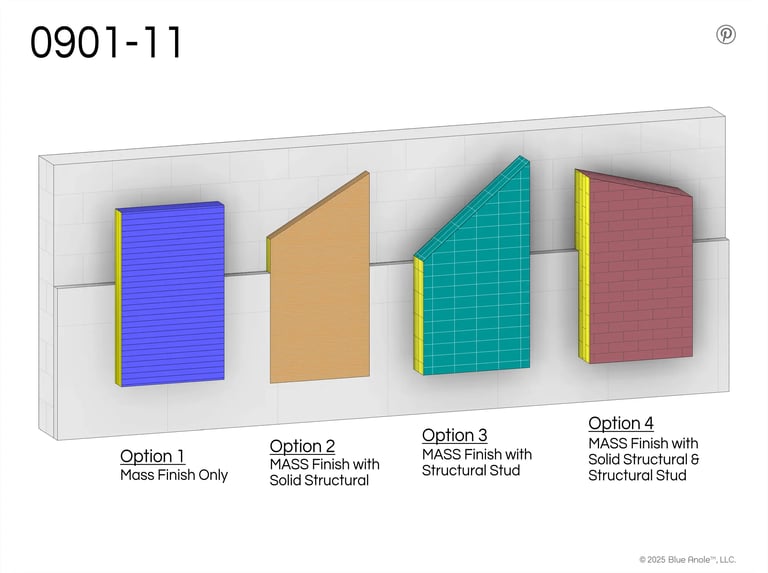 0901-11

Option 1
Mass Finish Only

Option 2
MASS Finish with Solid Structural

Option 3
MASS Finish with Structural Stud

Option 4
MASS Finish with Solid Structural & Structural Stud

© 2025 Blue Anole™, LLC.